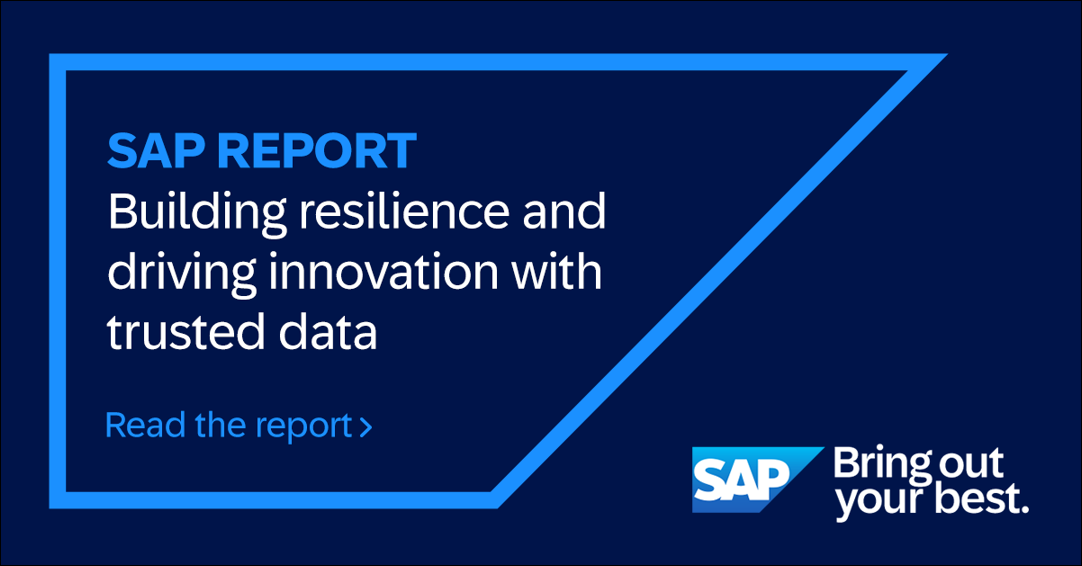 SAP REPORT
Building resilience and driving innovation with trusted data

Read the report >

SAP Bring out your best.